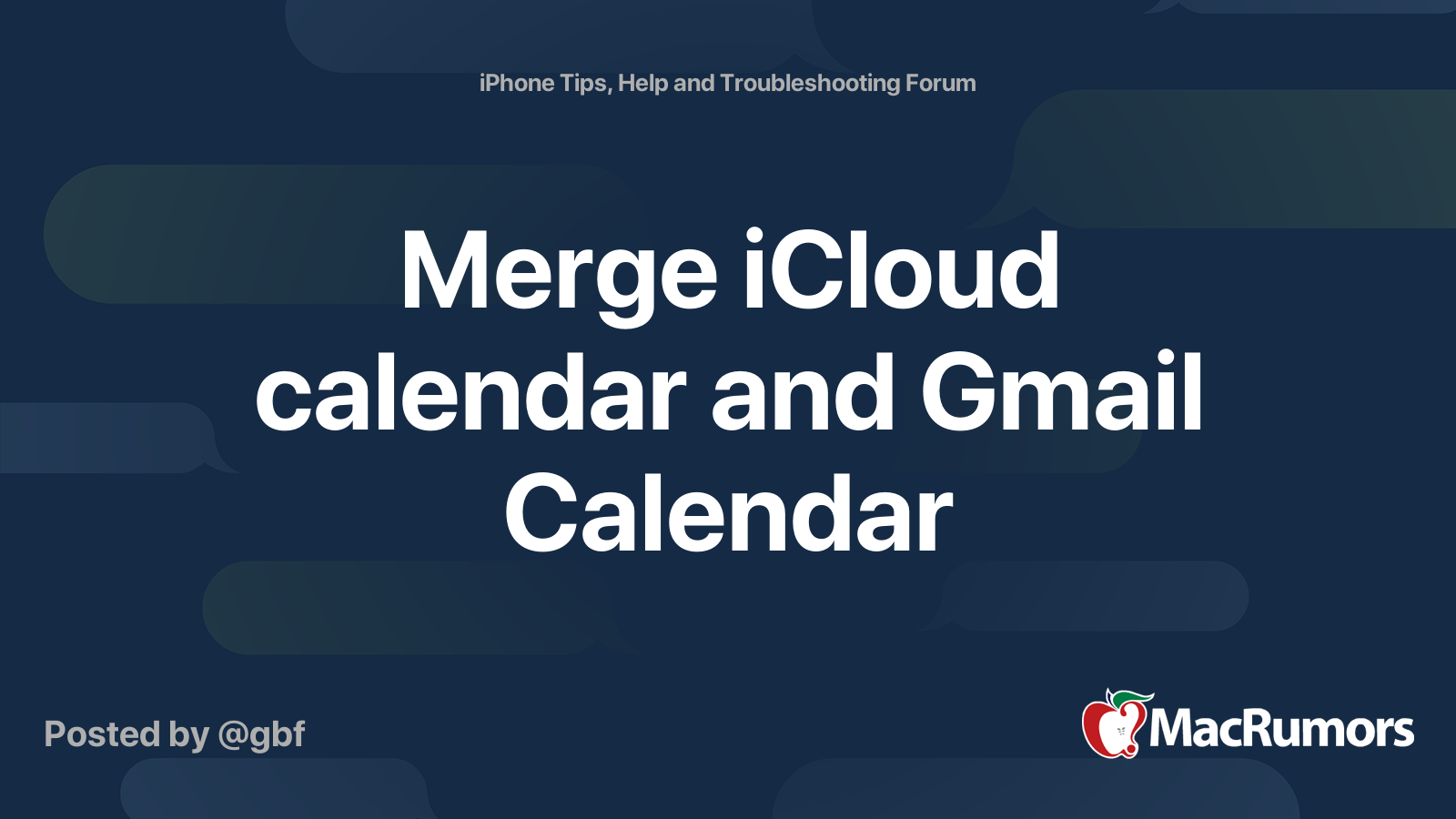 iPhone Tips, Help and Troubleshooting Forum

Merge iCloud calendar and Gmail Calendar

Posted by @gbf

MacRumors